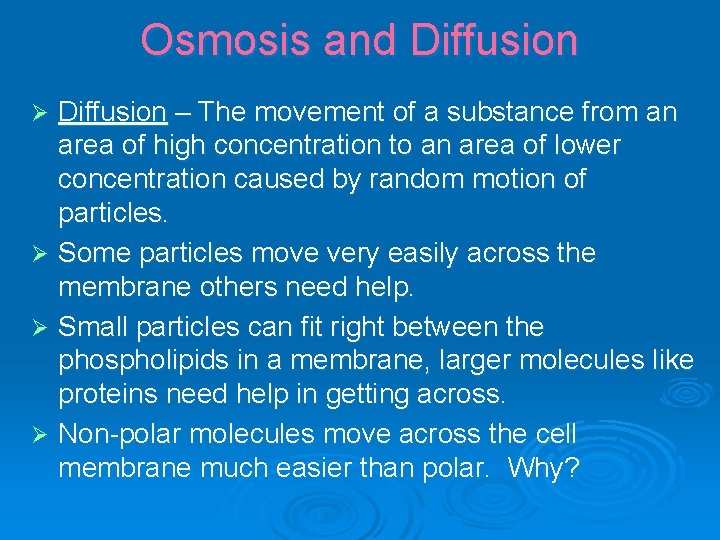 Osmosis and Diffusion

➢ Diffusion – The movement of a substance from an area of high concentration to an area of lower concentration caused by random motion of particles.

➢ Some particles move very easily across the membrane others need help.

➢ Small particles can fit right between the phospholipids in a membrane, larger molecules like proteins need help in getting across.

➢ Non-polar molecules move across the cell membrane much easier than polar. Why?